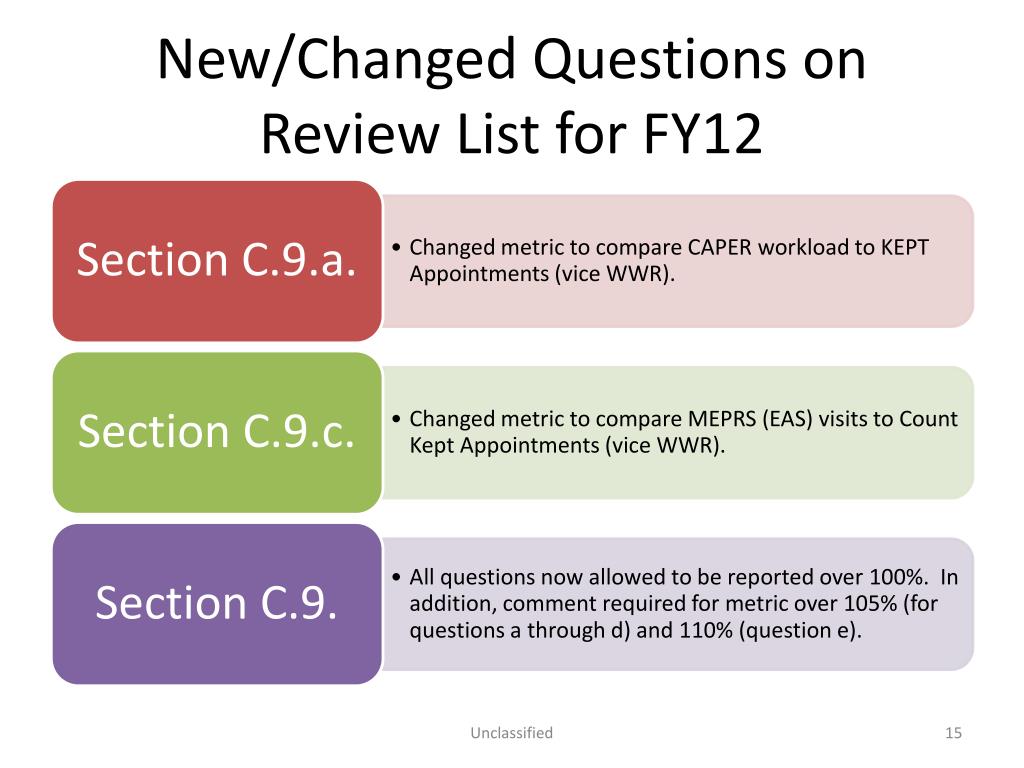 New/Changed Questions on Review List for FY12

Section C.9.a.

• Changed metric to compare CAPER workload to KEPT Appointments (vice WWR).

Section C.9.c.

• Changed metric to compare MEPRS (EAS) visits to Count Kept Appointments (vice WWR).

Section C.9.

• All questions now allowed to be reported over 100%. In addition, comment required for metric over 105% (for questions a through d) and 110% (question e).

Unclassified

15